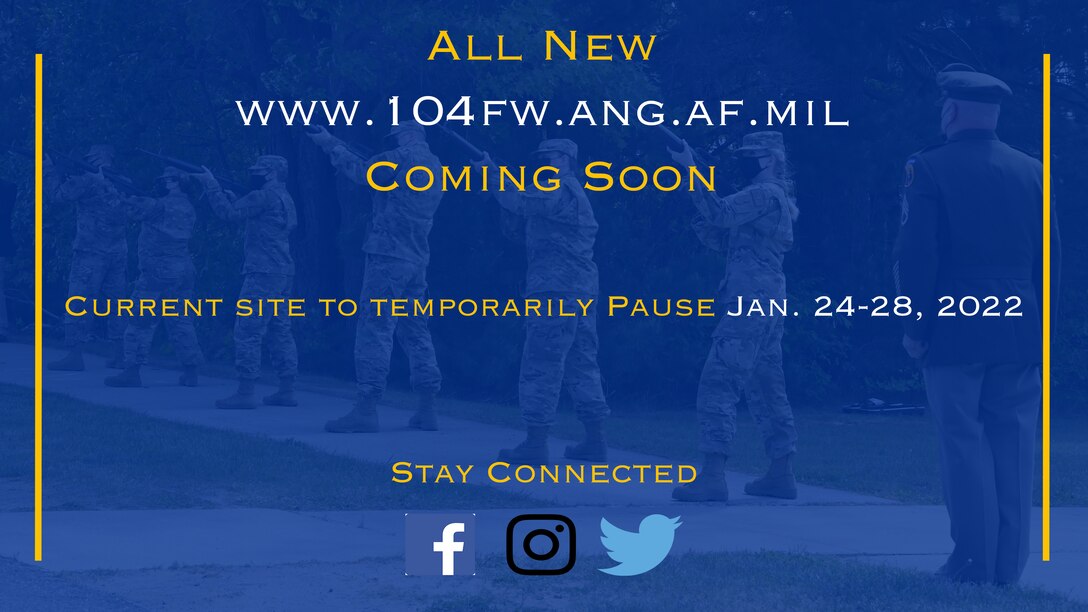 All New
www.104fw.ang.af.mil
Coming Soon

Current site to temporarily Pause Jan. 24-28, 2022

Stay Connected